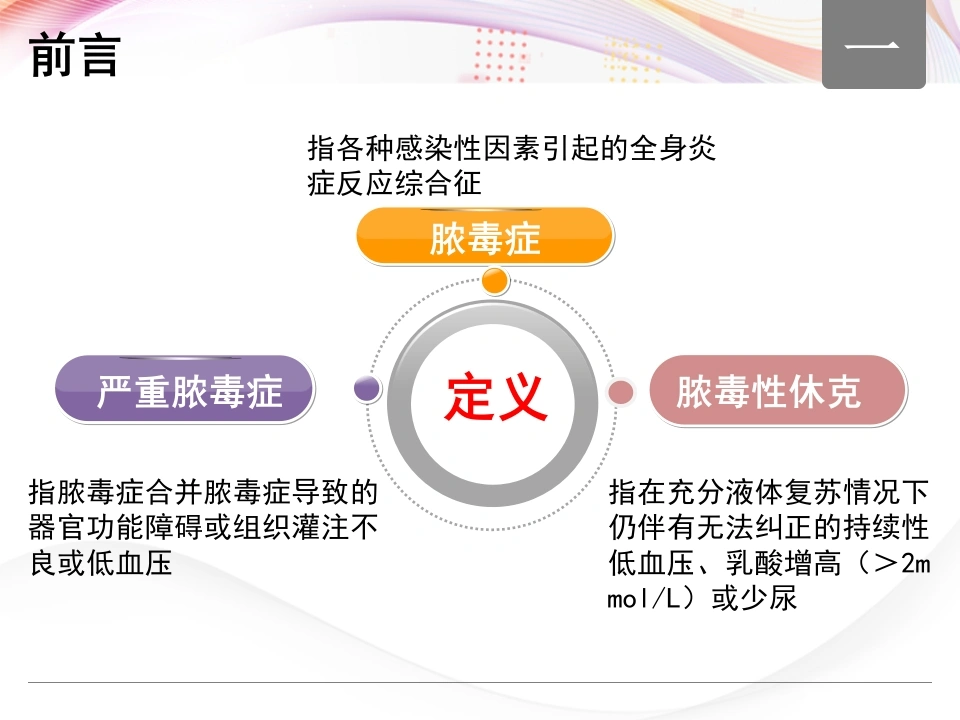 前言

一

指各种感染性因素引起的全身炎症反应综合征

脓毒症

严重脓毒症

定义

脓毒性休克

指脓毒症合并脓毒症导致的器官功能障碍或组织灌注不良或低血压

指在充分液体复苏情况下仍伴有无法纠正的持续性低血压、乳酸增高（＞2mmol/L）或少尿